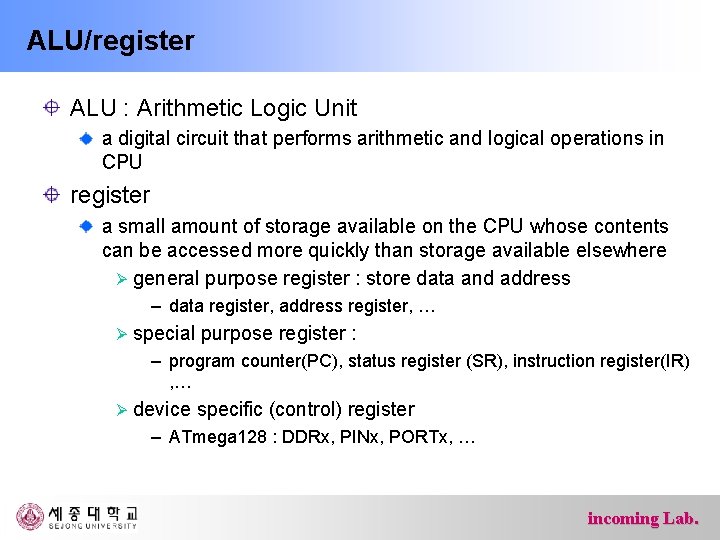 ALU/register

ALU : Arithmetic Logic Unit

a digital circuit that performs arithmetic and logical operations in CPU

register

a small amount of storage available on the CPU whose contents can be accessed more quickly than storage available elsewhere

general purpose register : store data and address

– data register, address register, …

special purpose register :

– program counter(PC), status register (SR), instruction register(IR) ,…

device specific (control) register

– ATmega128 : DDRx, PINx, PORTx, …

세종대학교
SEJONG UNIVERSITY

incoming Lab.